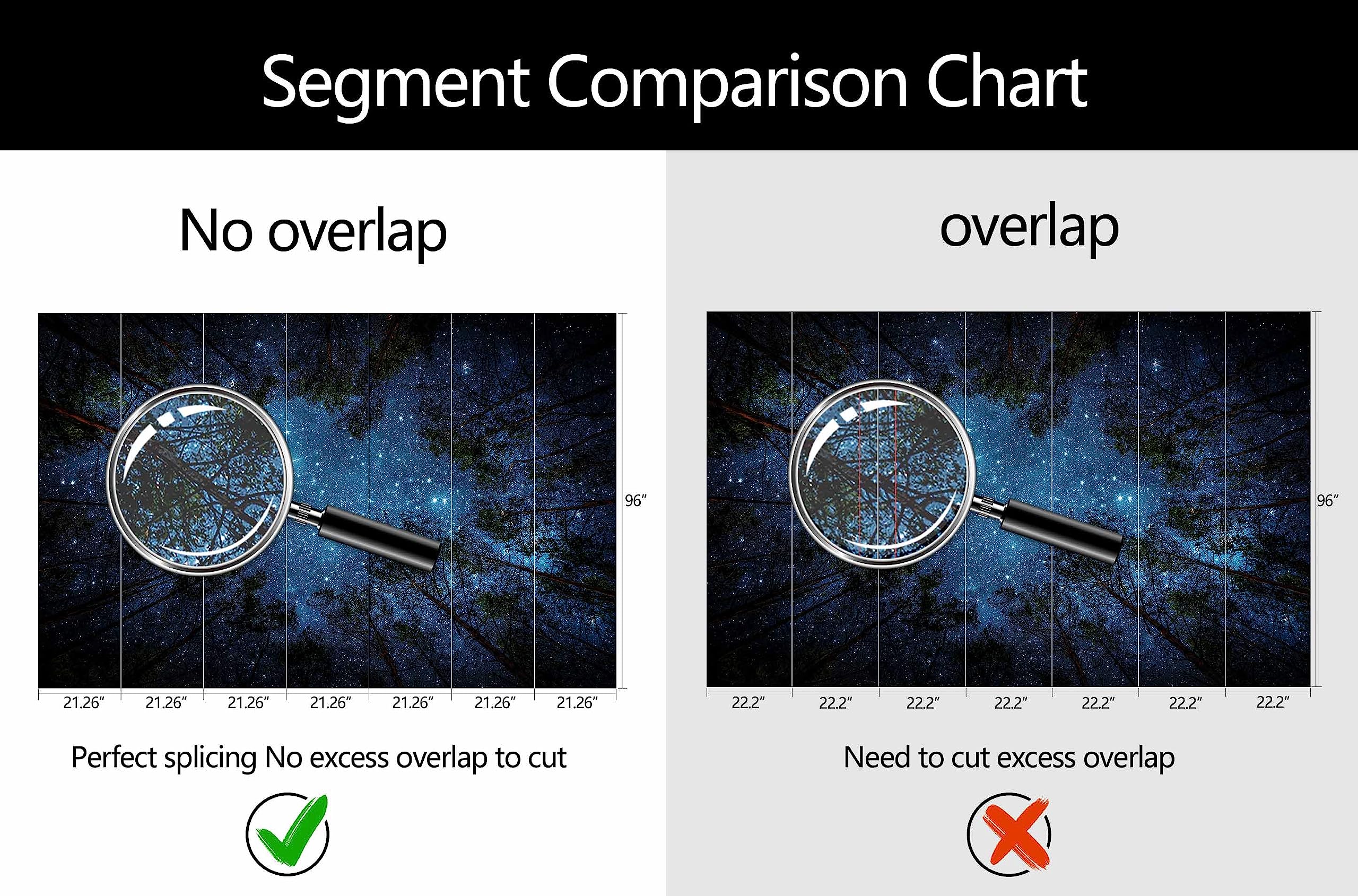 Segment Comparison Chart

No overlap

96″

21.26″ 21.26″ 21.26″ 21.26″ 21.26″ 21.26″ 21.26″

Perfect splicing No excess overlap to cut

overlap

96″

22.2″ 22.2″ 22.2″ 22.2″ 22.2″ 22.2″ 22.2″

Need to cut excess overlap